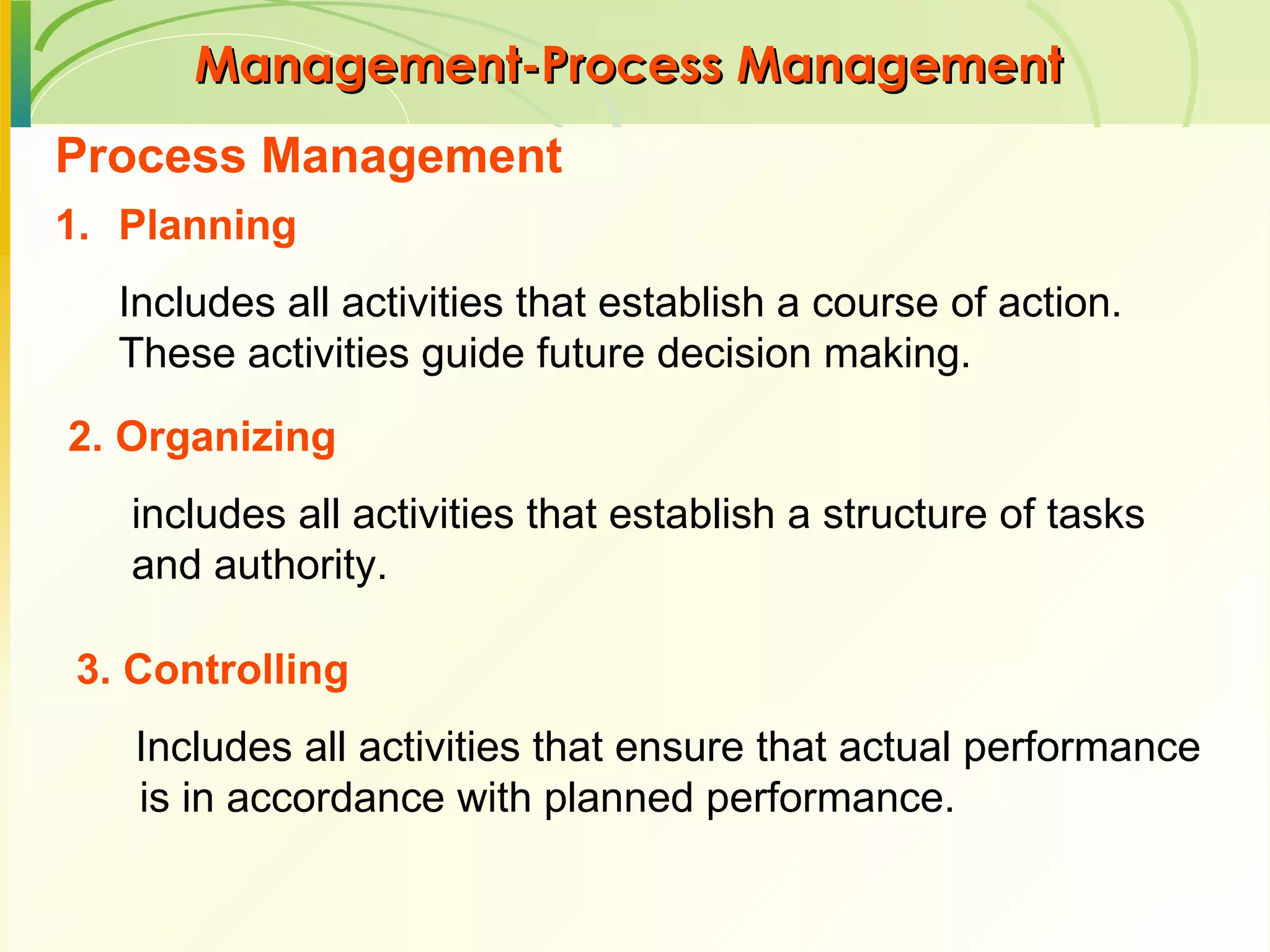 Management-Process Management

Process Management

1. Planning

Includes all activities that establish a course of action. These activities guide future decision making.

2. Organizing

includes all activities that establish a structure of tasks and authority.

3. Controlling

Includes all activities that ensure that actual performance is in accordance with planned performance.